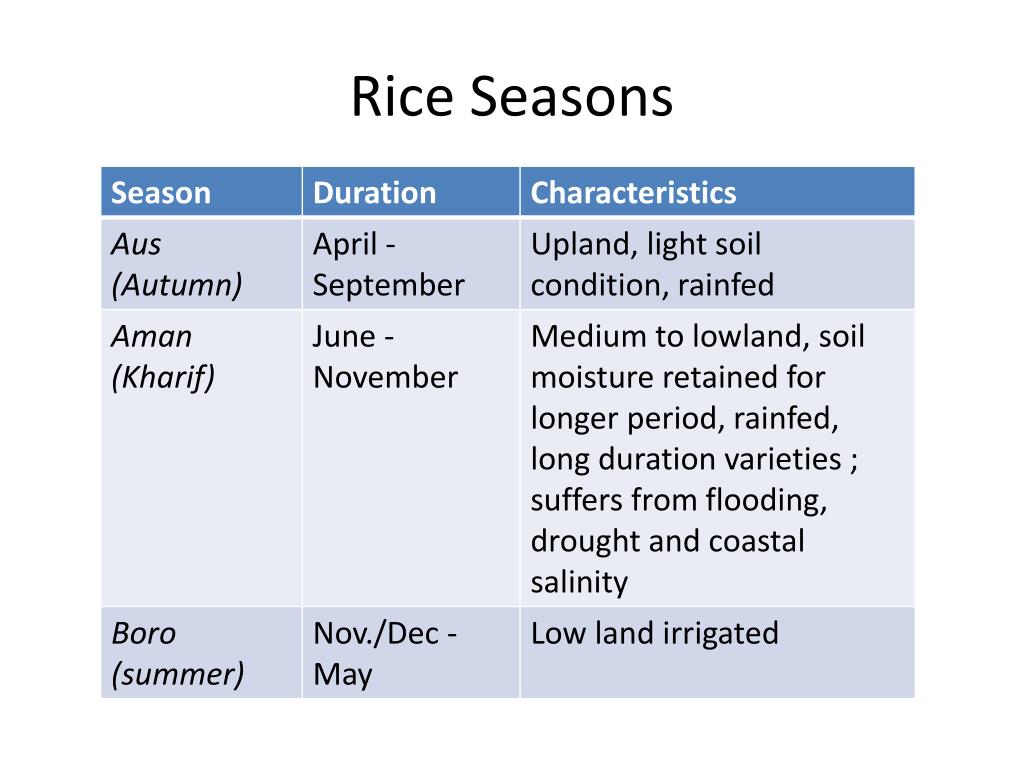 Rice Seasons

| Season | Duration | Characteristics |
|---|---|---|
| Aus (Autumn) | April - September | Upland, light soil condition, rainfed |
| Aman (Kharif) | June - November | Medium to lowland, soil moisture retained for longer period, rainfed, long duration varieties ; suffers from flooding, drought and coastal salinity |
| Boro (summer) | Nov./Dec - May | Low land irrigated |